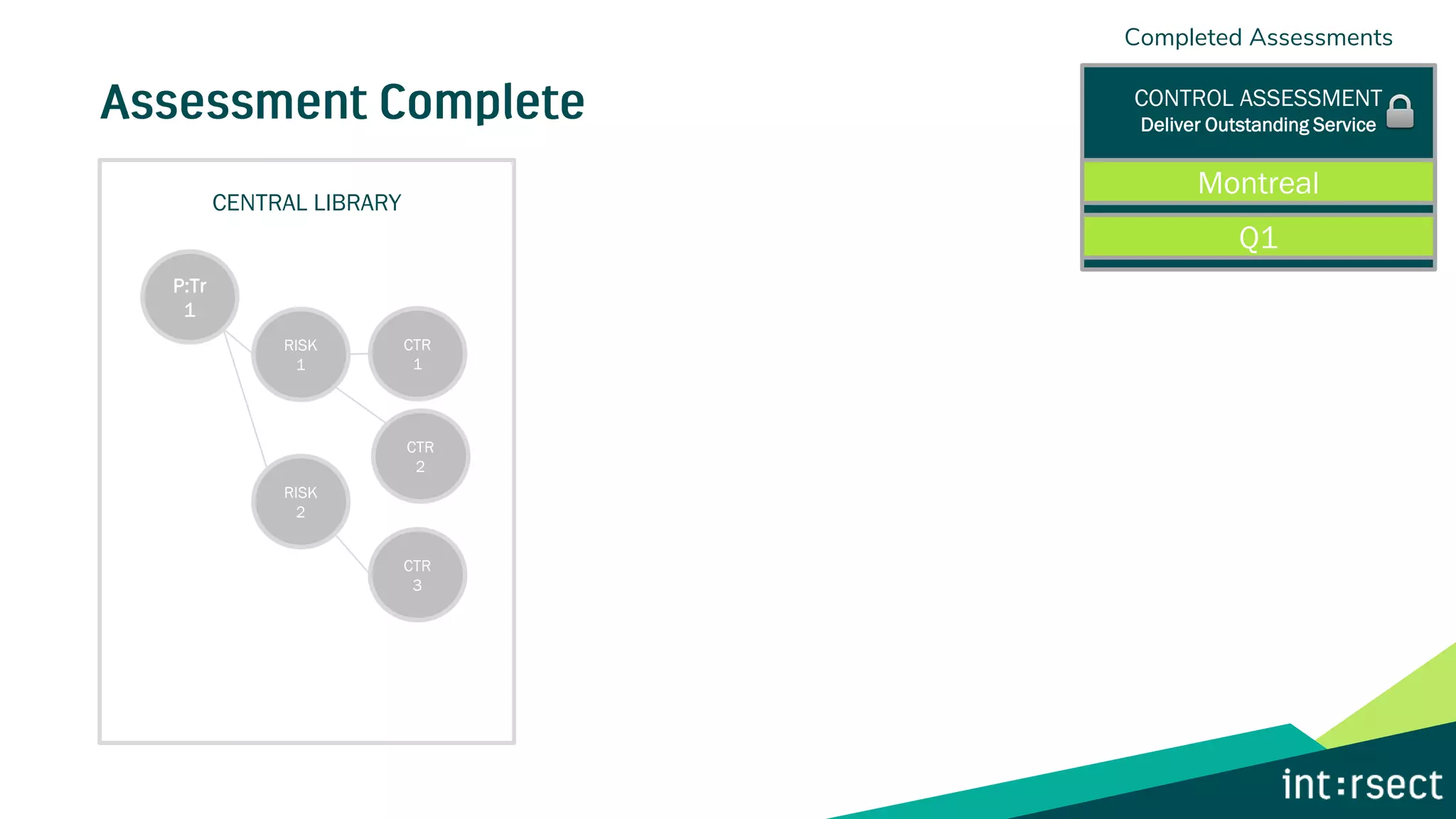 Assessment Complete

CENTRAL LIBRARY

P:Tr
1

RISK
1

CTR
1

CTR
2

RISK
2

CTR
3

Completed Assessments

CONTROL ASSESSMENT
Deliver Outstanding Service

Montreal

Q1

int:rsect